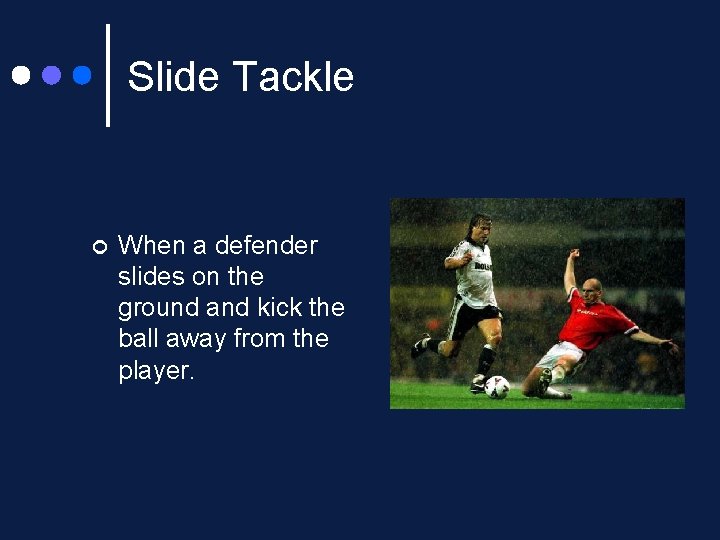 Slide Tackle

When a defender slides on the ground and kick the ball away from the player.